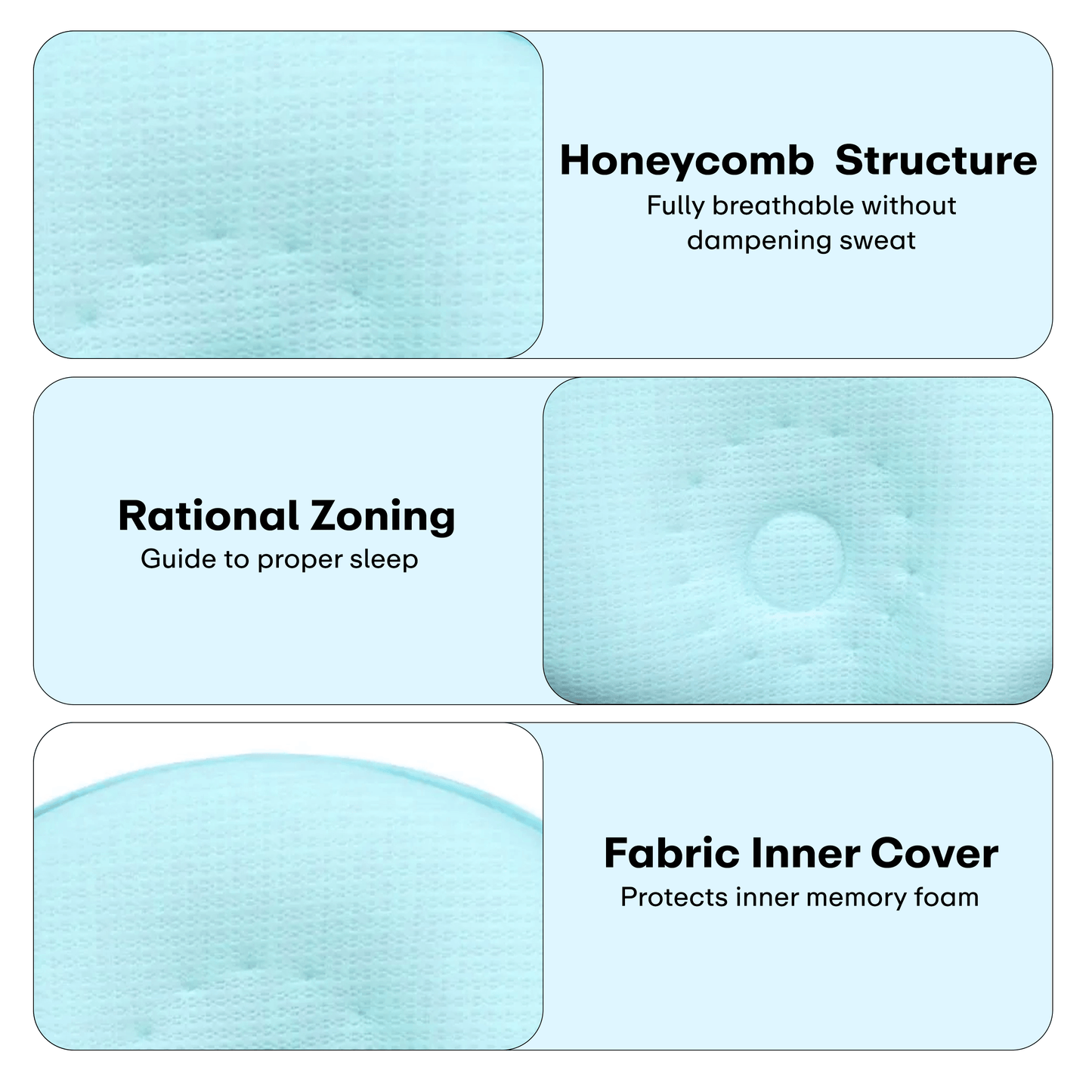 Honeycomb Structure
Fully breathable without dampening sweat

Rational Zoning
Guide to proper sleep

Fabric Inner Cover
Protects inner memory foam